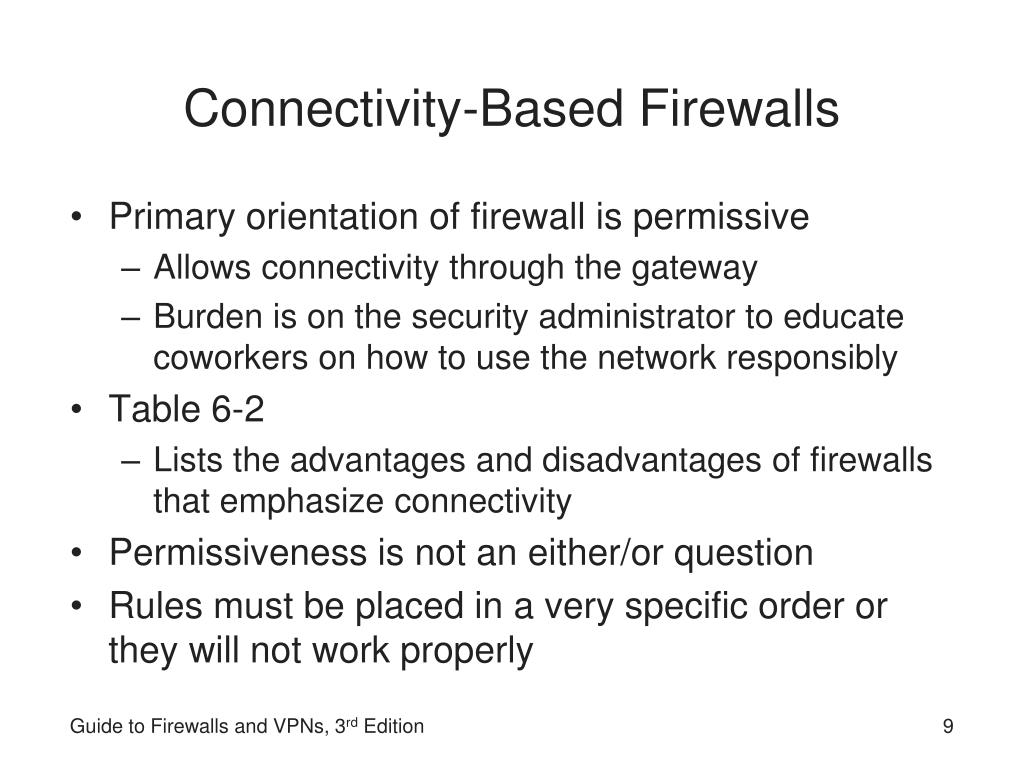 Connectivity-Based Firewalls

• Primary orientation of firewall is permissive
– Allows connectivity through the gateway
– Burden is on the security administrator to educate coworkers on how to use the network responsibly
• Table 6-2
– Lists the advantages and disadvantages of firewalls that emphasize connectivity
• Permissiveness is not an either/or question
• Rules must be placed in a very specific order or they will not work properly

Guide to Firewalls and VPNs, 3$^{rd}$ Edition

9